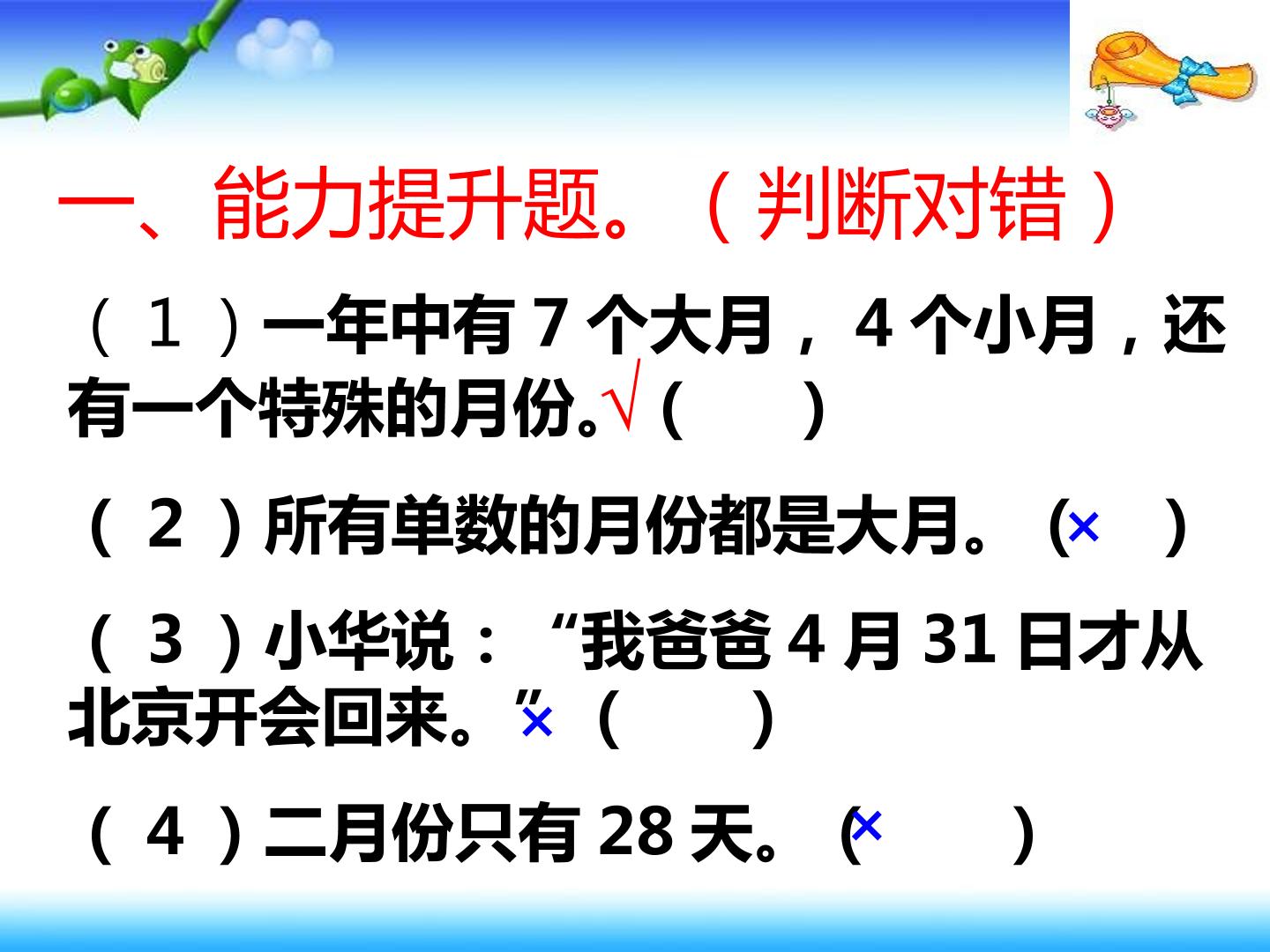 一、能力提升题。（判断对错）

（1）一年中有7个大月，4个小月，还有一个特殊的月份。√（ ）

（2）所有单数的月份都是大月。（× ）

（3）小华说：“我爸爸4月31日才从北京开会回来。”×（ ）

（4）二月份只有28天。（× ）